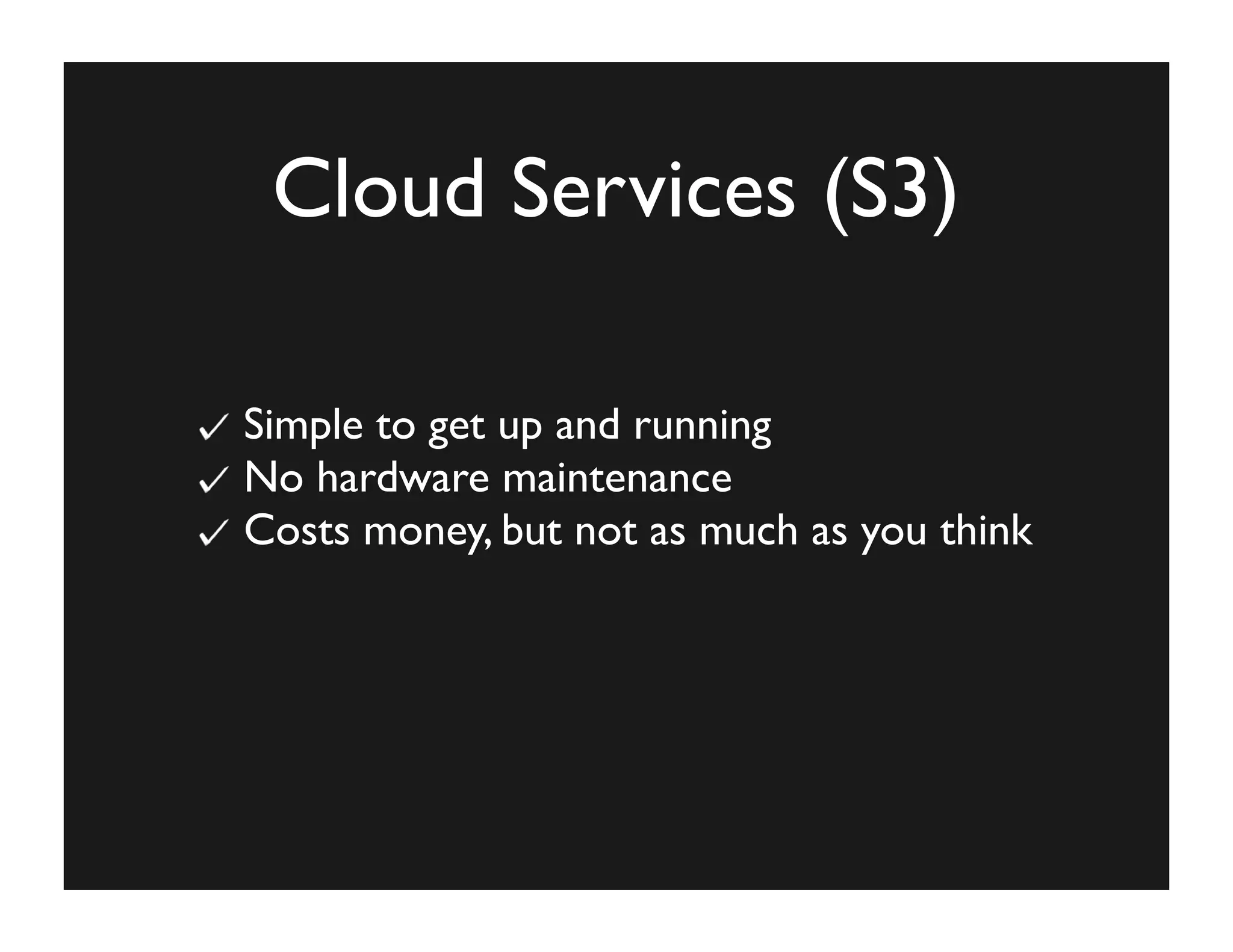 Cloud Services (S3)

✓ Simple to get up and running
✓ No hardware maintenance
✓ Costs money, but not as much as you think